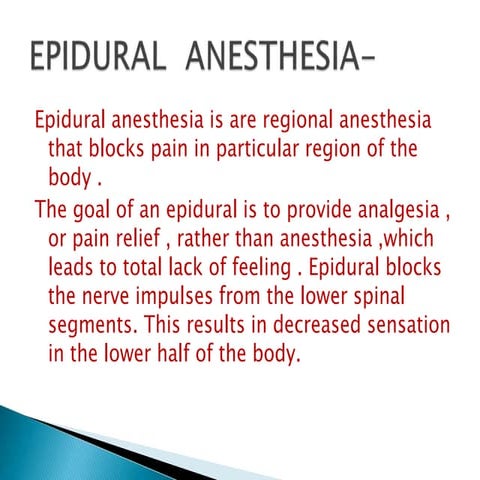 EPIDURAL ANESTHESIA-

Epidural anesthesia is are regional anesthesia that blocks pain in particular region of the body .

The goal of an epidural is to provide analgesia , or pain relief , rather than anesthesia ,which leads to total lack of feeling . Epidural blocks the nerve impulses from the lower spinal segments. This results in decreased sensation in the lower half of the body.